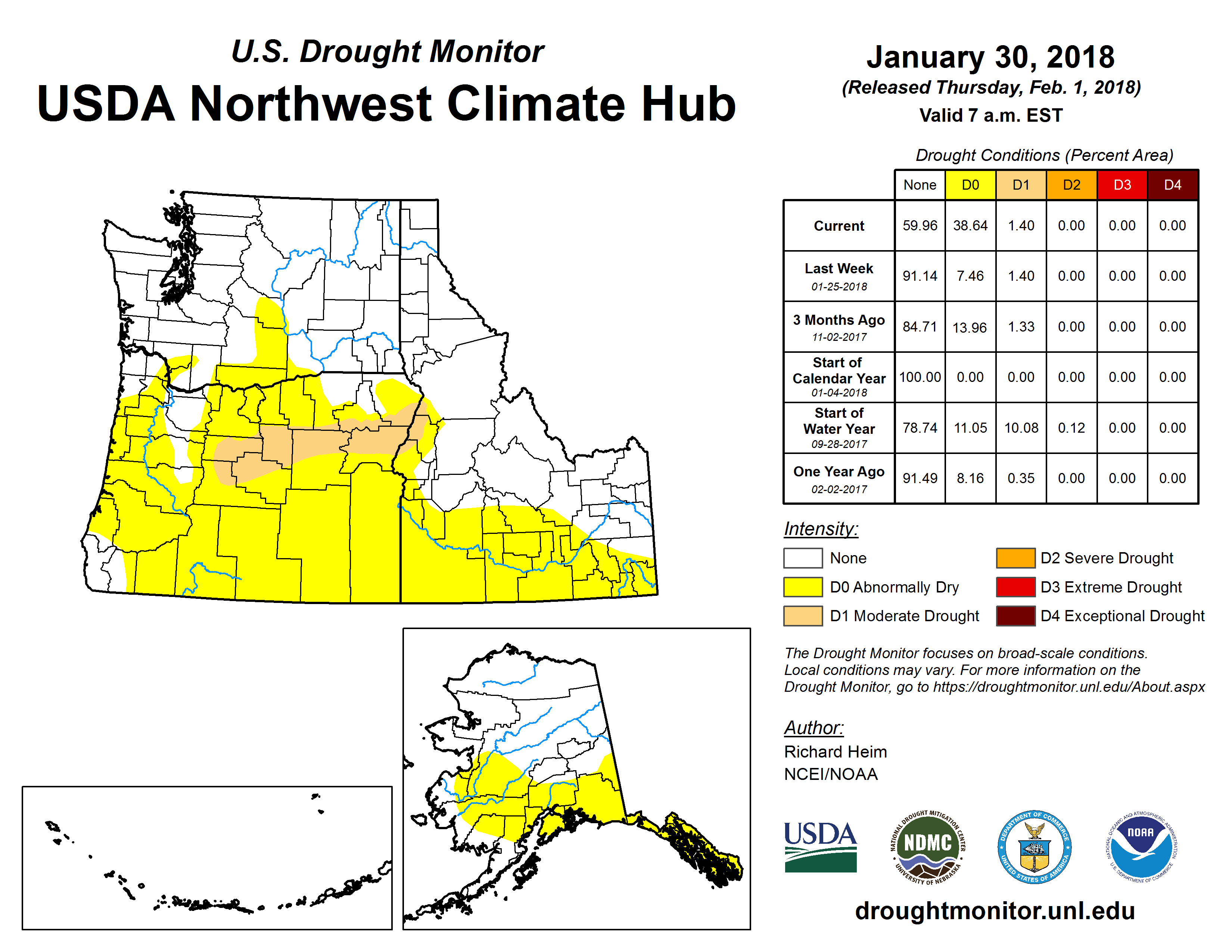 U.S. Drought Monitor
USDA Northwest Climate Hub

January 30, 2018
(Released Thursday, Feb. 1, 2018)
Valid 7 a.m. EST

Drought Conditions (Percent Area)

| | None | D0 | D1 | D2 | D3 | D4 |
|---|---|---|---|---|---|---|
| Current | 59.96 | 38.64 | 1.40 | 0.00 | 0.00 | 0.00 |
| Last Week 01-25-2018 | 91.14 | 7.46 | 1.40 | 0.00 | 0.00 | 0.00 |
| 3 Months Ago 11-02-2017 | 84.71 | 13.96 | 1.33 | 0.00 | 0.00 | 0.00 |
| Start of Calendar Year 01-04-2018 | 100.00 | 0.00 | 0.00 | 0.00 | 0.00 | 0.00 |
| Start of Water Year 09-28-2017 | 78.74 | 11.05 | 10.08 | 0.12 | 0.00 | 0.00 |
| One Year Ago 02-02-2017 | 91.49 | 8.16 | 0.35 | 0.00 | 0.00 | 0.00 |

Intensity:
None
D0 Abnormally Dry
D1 Moderate Drought
D2 Severe Drought
D3 Extreme Drought
D4 Exceptional Drought

The Drought Monitor focuses on broad-scale conditions. Local conditions may vary. For more information on the Drought Monitor, go to https://droughtmonitor.unl.edu/About.aspx

Author:
Richard Heim
NCEI/NOAA

USDA
NATIONAL DROUGHT MITIGATION CENTER NDMC UNIVERSITY OF NEBRASKA
DEPARTMENT OF COMMERCE UNITED STATES OF AMERICA
NATIONAL OCEANIC AND ATMOSPHERIC ADMINISTRATION NOAA U.S. DEPARTMENT OF COMMERCE

droughtmonitor.unl.edu